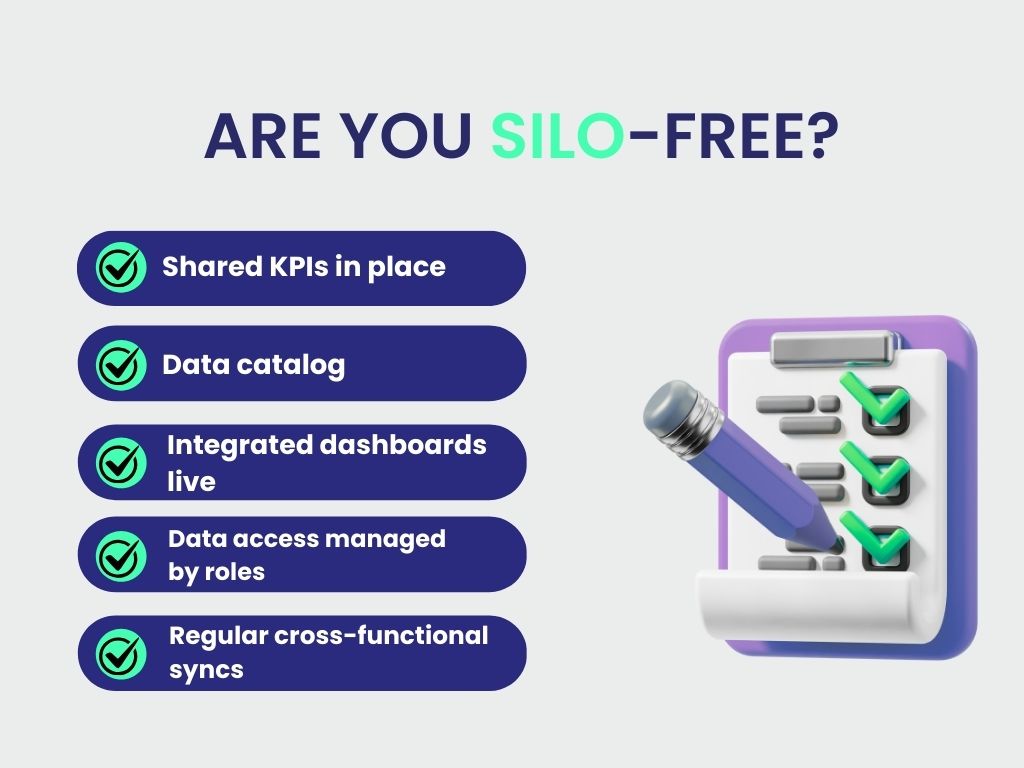 ARE YOU SILO-FREE?

Shared KPIs in place

Data catalog

Integrated dashboards live

Data access managed by roles

Regular cross-functional syncs